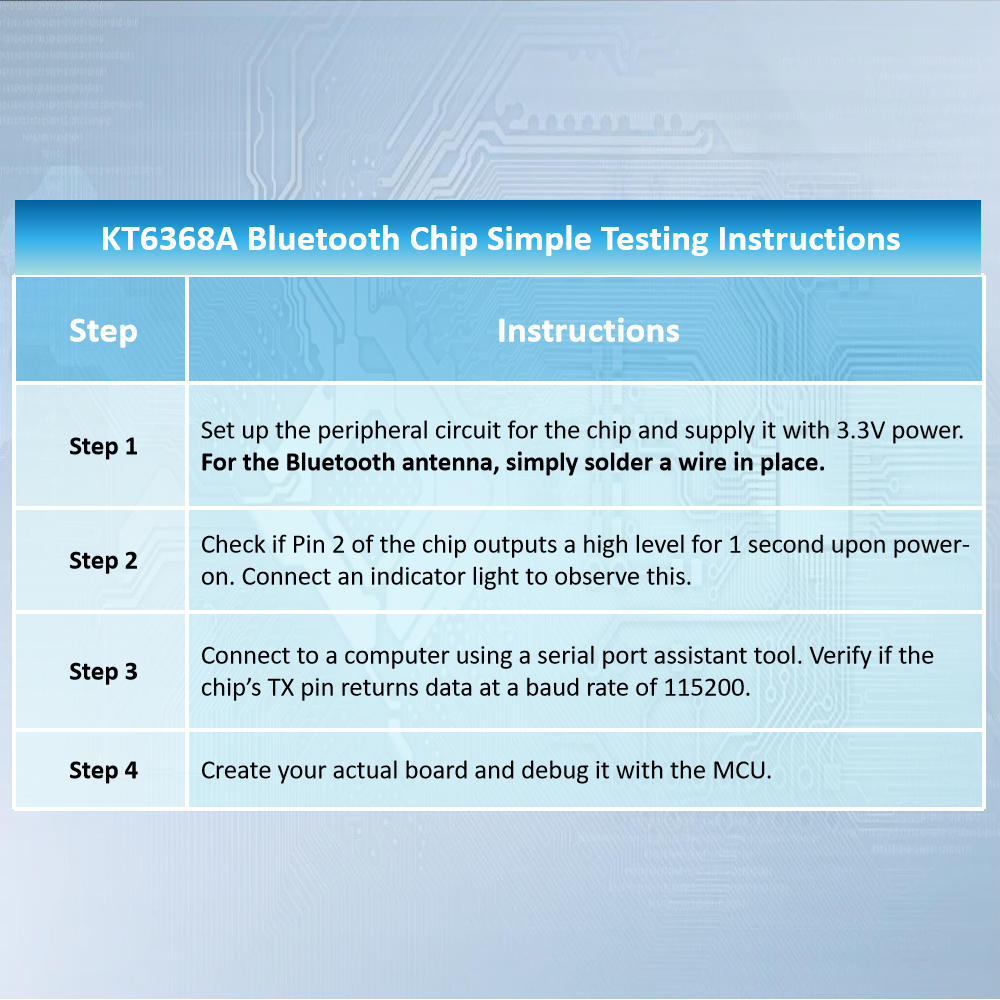 KT6368A Bluetooth Chip Simple Testing Instructions

| Step | Instructions |
|---|---|
| Step 1 | Set up the peripheral circuit for the chip and supply it with 3.3V power. For the Bluetooth antenna, simply solder a wire in place. |
| Step 2 | Check if Pin 2 of the chip outputs a high level for 1 second upon power-on. Connect an indicator light to observe this. |
| Step 3 | Connect to a computer using a serial port assistant tool. Verify if the chip's TX pin returns data at a baud rate of 115200. |
| Step 4 | Create your actual board and debug it with the MCU. |